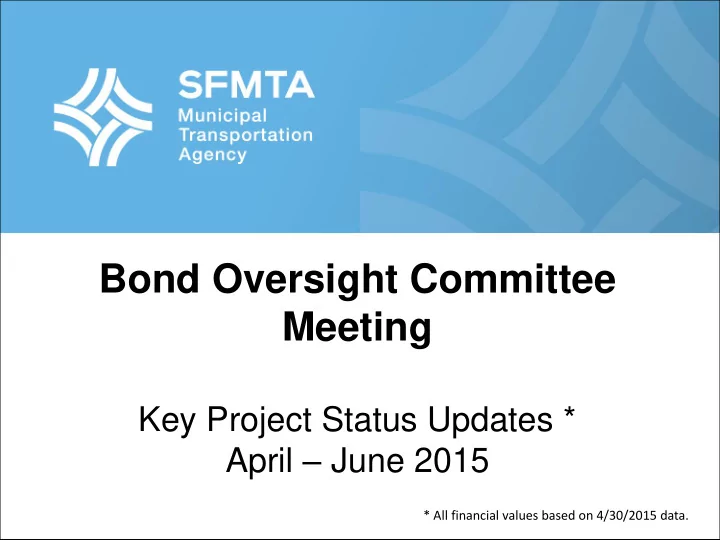 SFMTA
Municipal Transportation Agency

Bond Oversight Committee Meeting

Key Project Status Updates *
April – June 2015

* All financial values based on 4/30/2015 data.